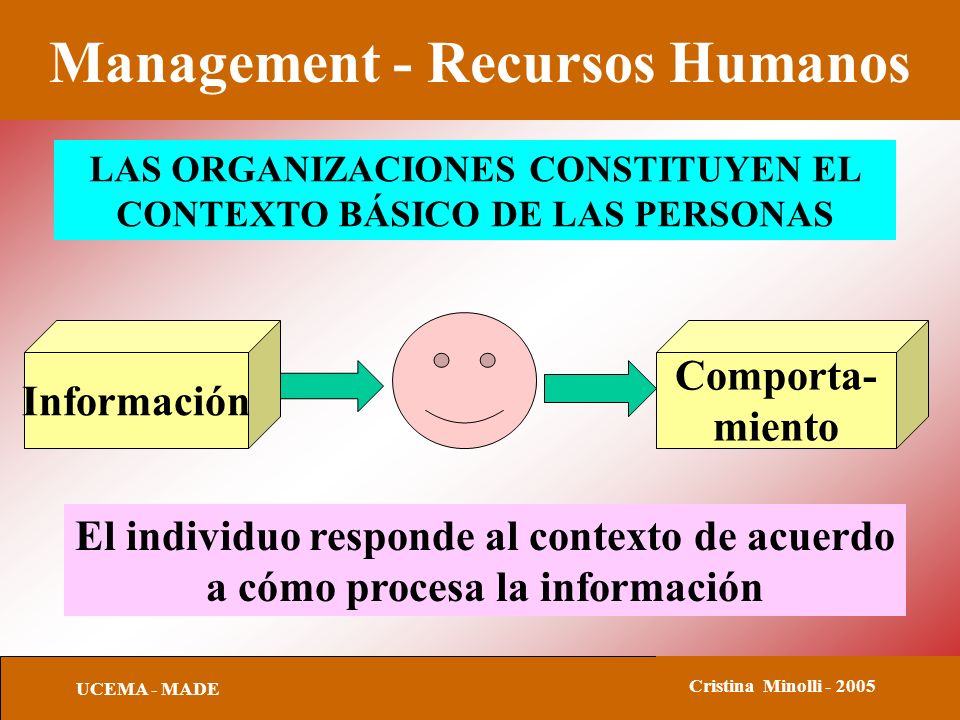 Management - Recursos Humanos

LAS ORGANIZACIONES CONSTITUYEN EL CONTEXTO BÁSICO DE LAS PERSONAS

Información

Comportamiento

El individuo responde al contexto de acuerdo a cómo procesa la información

UCEMA - MADE

Cristina Minolli - 2005